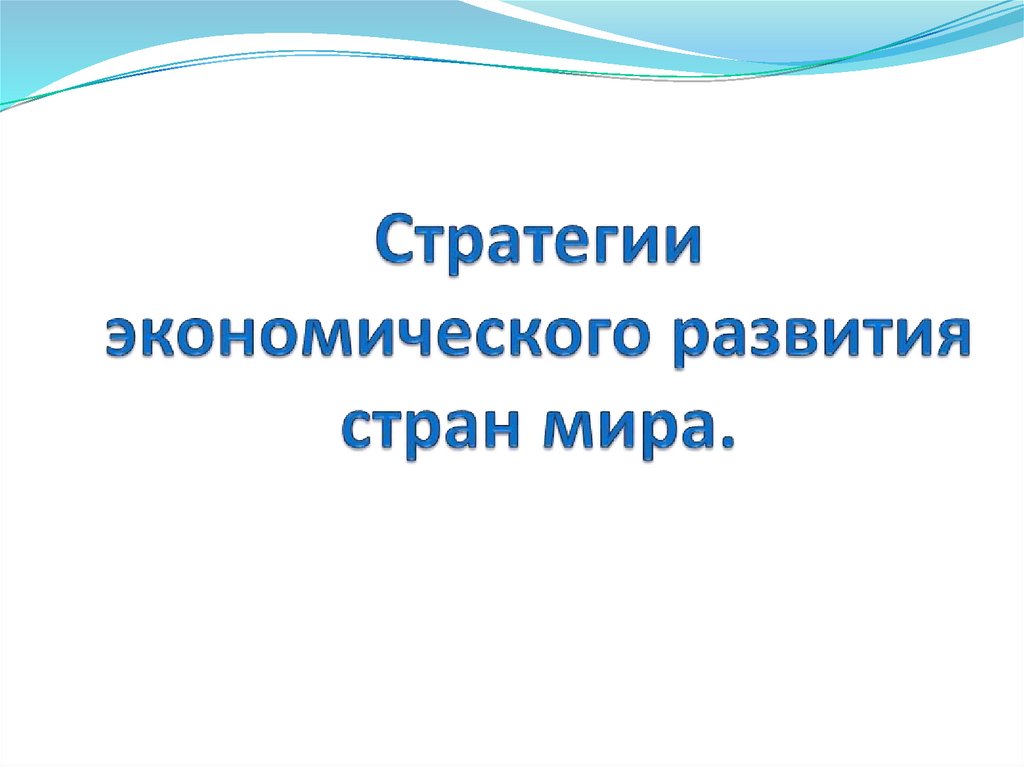 Стратегии экономического развития стран мира.